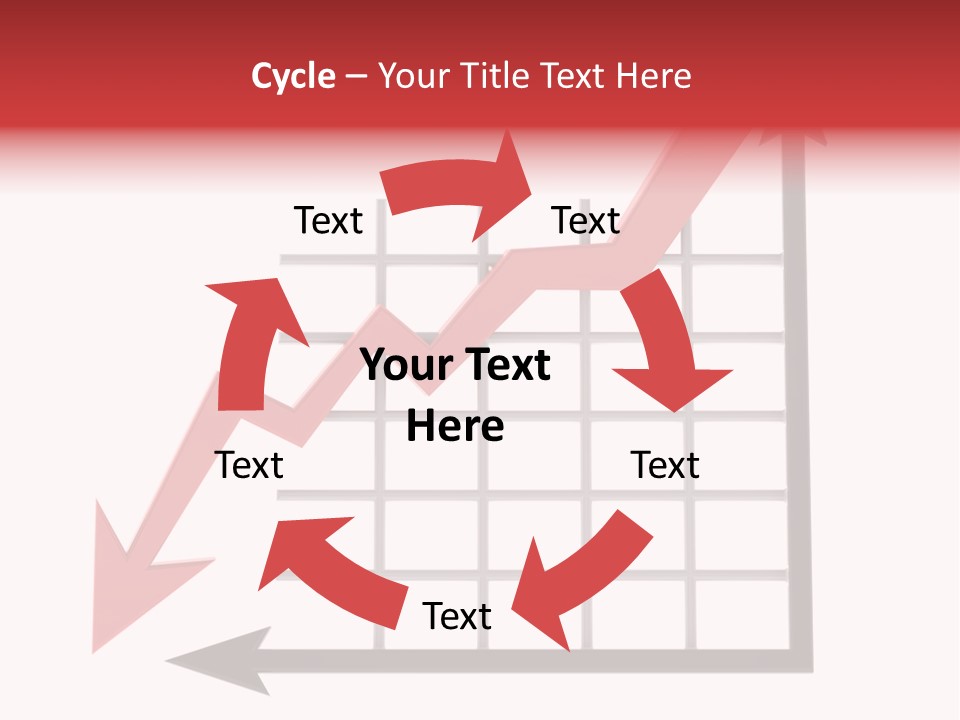 Cycle – Your Title Text Here

Text

Text

Your Text Here

Text

Text

Text